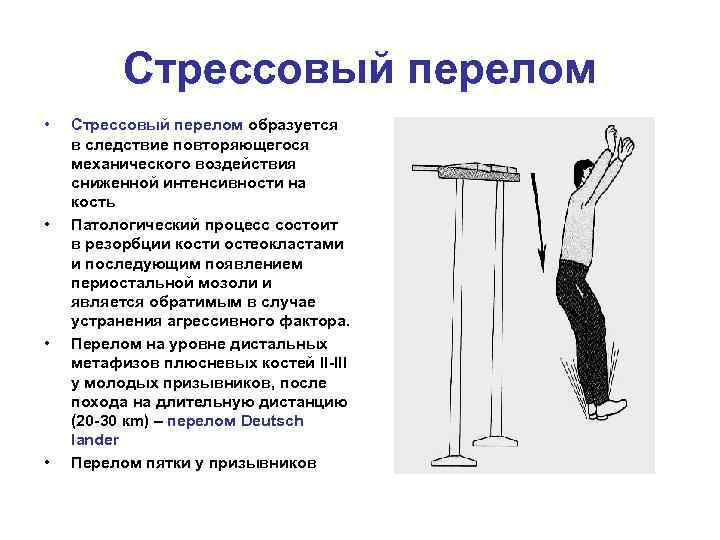 Стрессовый перелом

• Стрессовый перелом образуется в следствие повторяющегося механического воздействия сниженной интенсивности на кость

• Патологический процесс состоит в резорбции кости остеокластами и последующим появлением периостальной мозоли и является обратимым в случае устранения агрессивного фактора.

• Перелом на уровне дистальных метафизов плюсневых костей II-III у молодых призывников, после похода на длительную дистанцию (20-30 km) – перелом Deutsch lander

• Перелом пятки у призывников